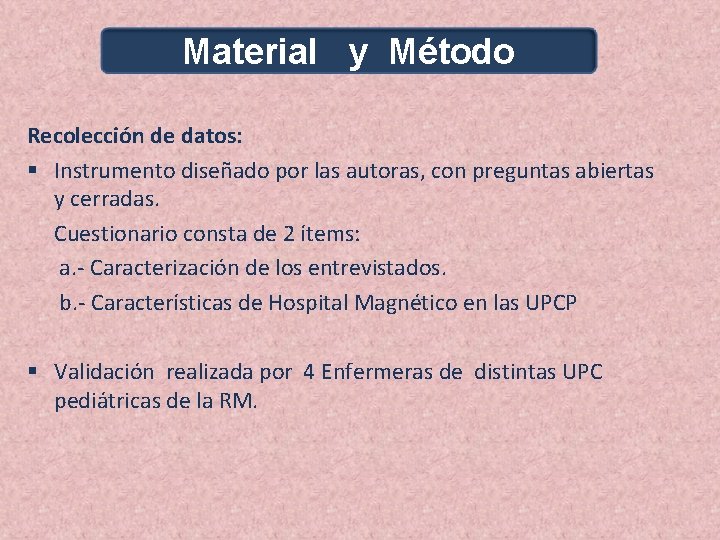 Material y Método

Recolección de datos:

▪ Instrumento diseñado por las autoras, con preguntas abiertas y cerradas.

Cuestionario consta de 2 ítems:

a.- Caracterización de los entrevistados.

b.- Características de Hospital Magnético en las UPCP

▪ Validación realizada por 4 Enfermeras de distintas UPC pediátricas de la RM.